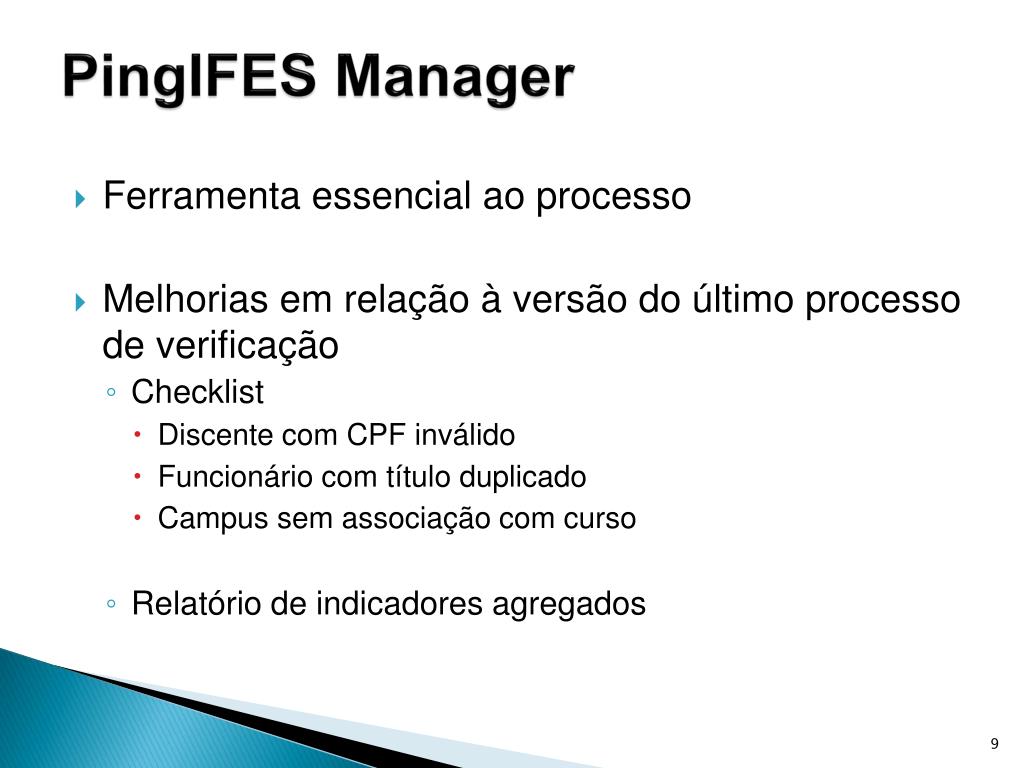 PingIFES Manager

Ferramenta essencial ao processo

Melhorias em relação à versão do último processo de verificação

Checklist

Discente com CPF inválido

Funcionário com título duplicado

Campus sem associação com curso

Relatório de indicadores agregados

9